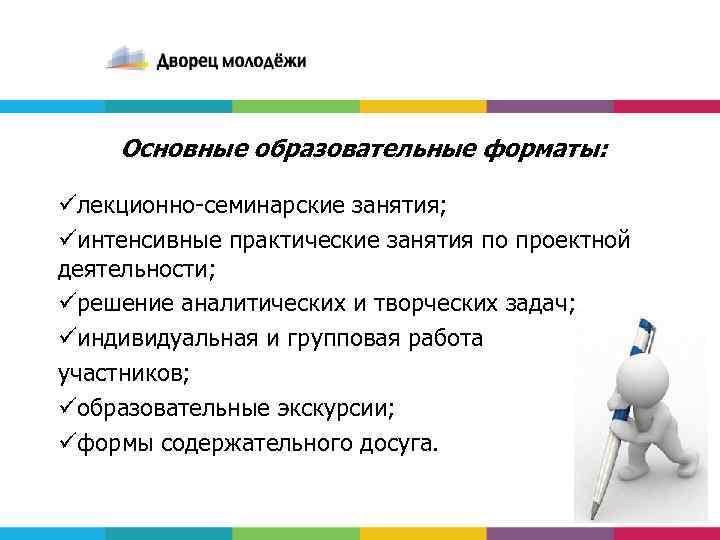 Дворец молодёжи

Основные образовательные форматы:

✓лекционно-семинарские занятия;

✓интенсивные практические занятия по проектной деятельности;

✓решение аналитических и творческих задач;

✓индивидуальная и групповая работа участников;

✓образовательные экскурсии;

✓формы содержательного досуга.